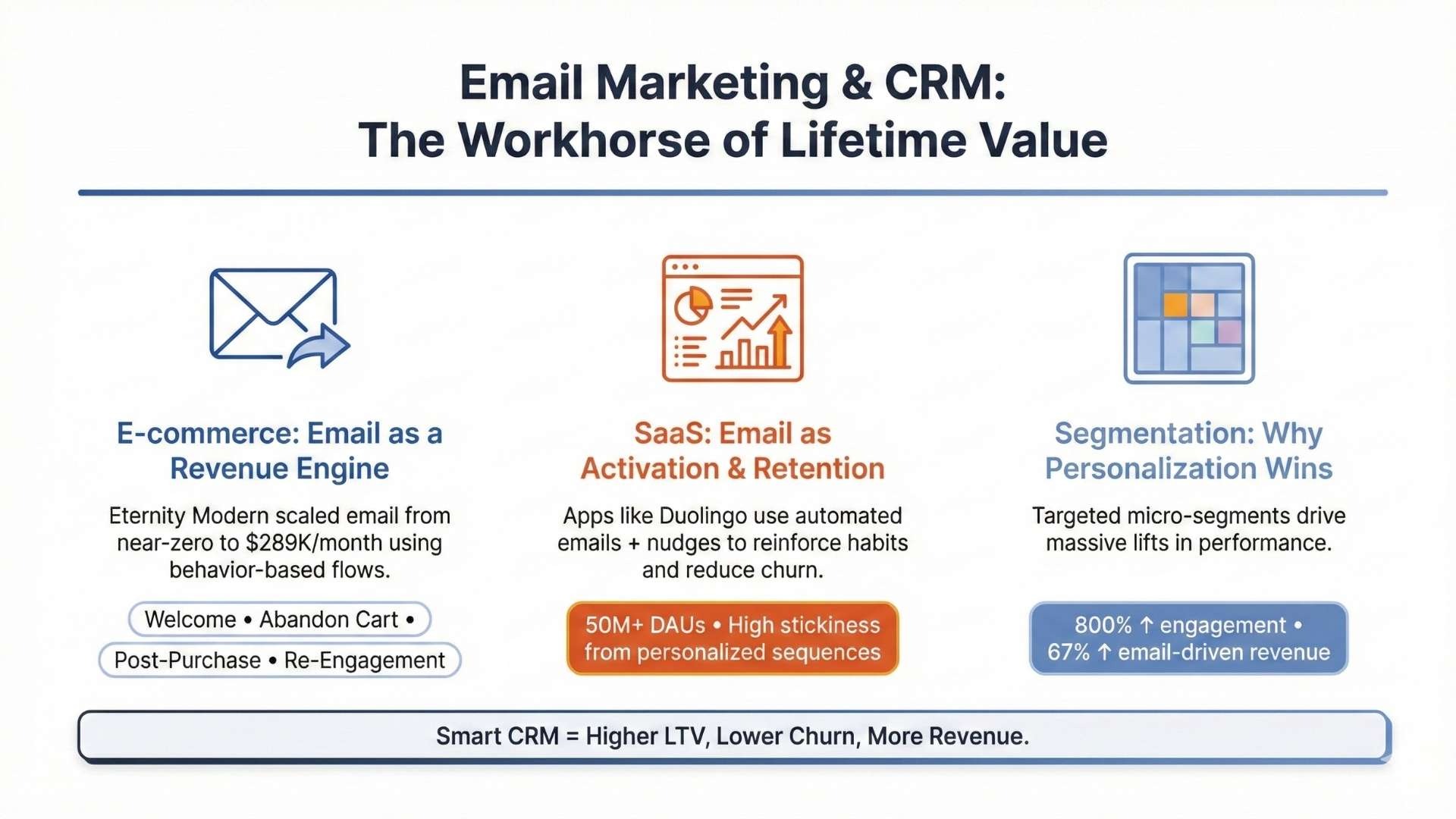 Email Marketing & CRM:
The Workhorse of Lifetime Value

E-commerce: Email as a Revenue Engine

Eternity Modern scaled email from near-zero to $289K/month using behavior-based flows.

Welcome • Abandon Cart •
Post-Purchase • Re-Engagement

SaaS: Email as Activation & Retention

Apps like Duolingo use automated emails + nudges to reinforce habits and reduce churn.

50M+ DAUs • High stickiness from personalized sequences

Segmentation: Why Personalization Wins

Targeted micro-segments drive massive lifts in performance.

800% ↑ engagement • 67% ↑ email-driven revenue

Smart CRM = Higher LTV, Lower Churn, More Revenue.